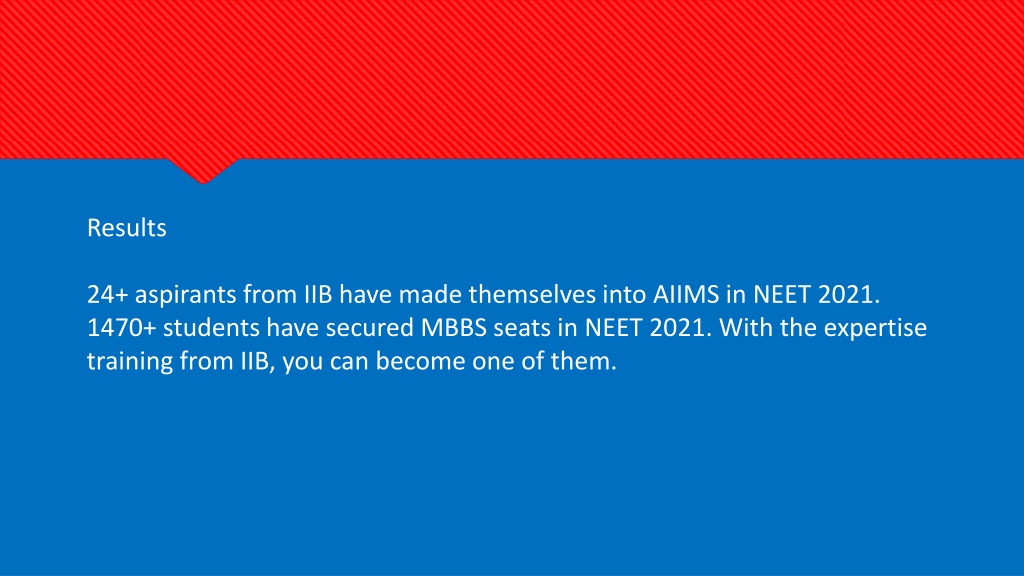 Results

24+ aspirants from IIB have made themselves into AIIMS in NEET 2021. 1470+ students have secured MBBS seats in NEET 2021. With the expertise training from IIB, you can become one of them.